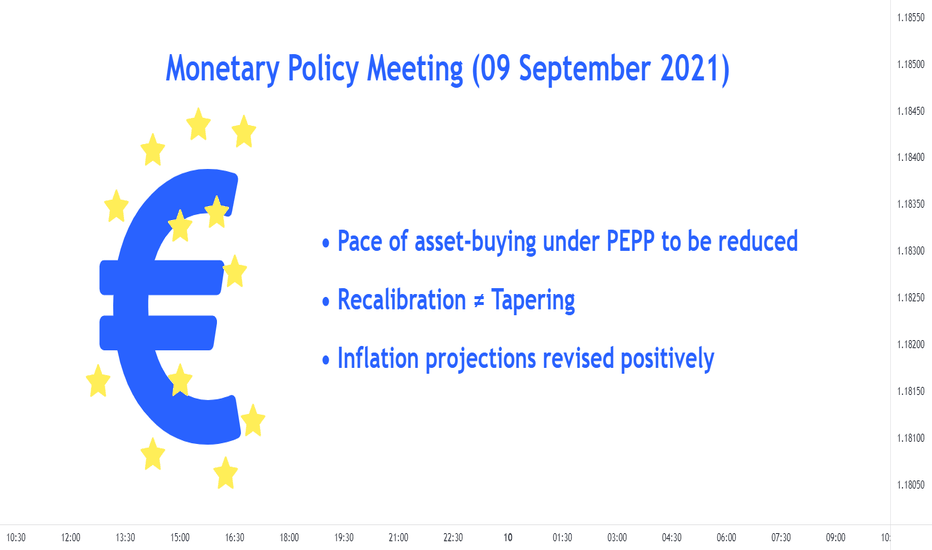 Monetary Policy Meeting (09 September 2021)

• Pace of asset-buying under PEPP to be reduced

• Recalibration ≠ Tapering

• Inflation projections revised positively

1.18550
1.18500
1.18450
1.18400
1.18350
1.18300
1.18250
1.18200
1.18150
1.18100
1.18050

10:30 12:00 13:30 15:00 16:30 18:00 19:30 21:00 22:30 10 01:30 03:00 04:30 06:00 07:30 09:00 10: